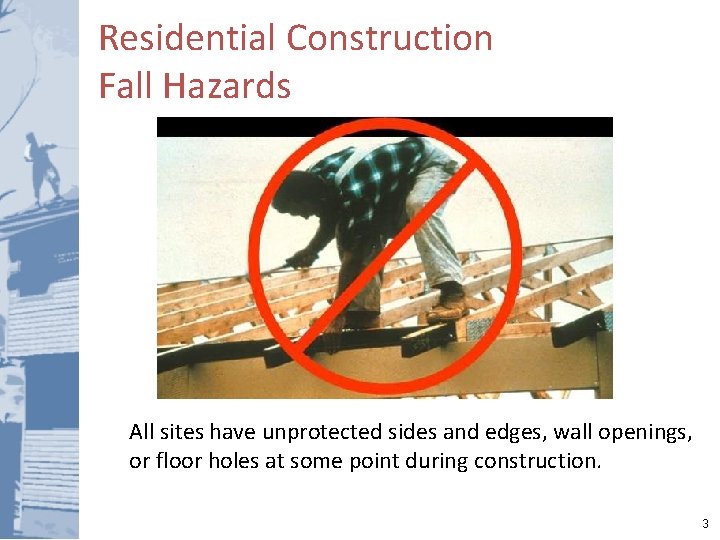 Residential Construction
Fall Hazards

All sites have unprotected sides and edges, wall openings, or floor holes at some point during construction.

3